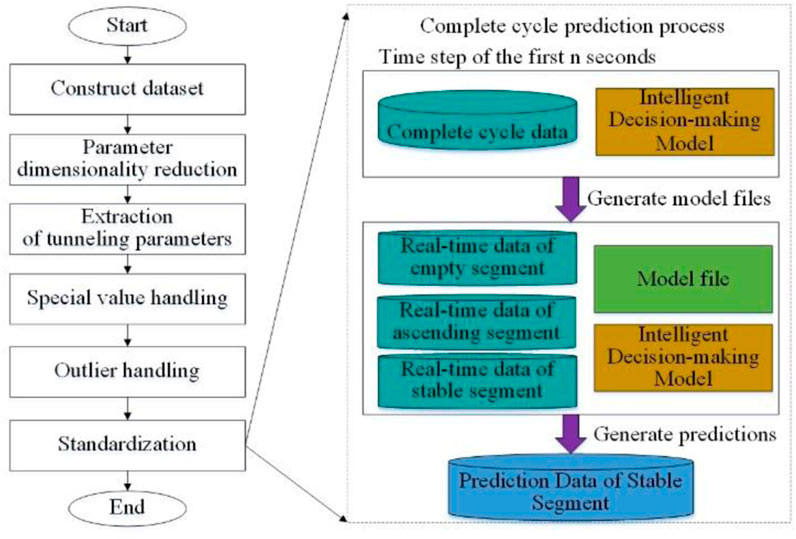 Start

Construct dataset

Parameter dimensionality reduction

Extraction of tunneling parameters

Special value handling

Outlier handling

Standardization

End

Complete cycle prediction process

Time step of the first n seconds

Complete cycle data

Intelligent Decision-making Model

Generate model files

Real-time data of empty segment

Real-time data of ascending segment

Real-time data of stable segment

Model file

Intelligent Decision-making Model

Generate predictions

Prediction Data of Stable Segment